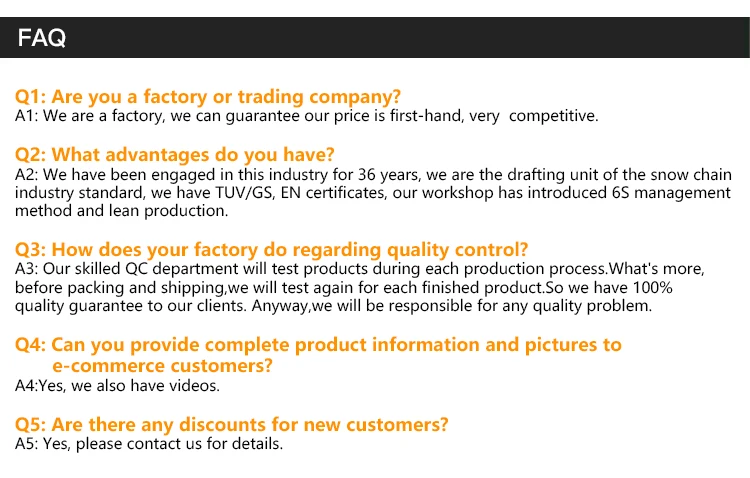 FAQ

Q1: Are you a factory or trading company?
A1: We are a factory, we can guarantee our price is first-hand, very competitive.

Q2: What advantages do you have?
A2: We have been engaged in this industry for 36 years, we are the drafting unit of the snow chain industry standard, we have TUV/GS, EN certificates, our workshop has introduced 6S management method and lean production.

Q3: How does your factory do regarding quality control?
A3: Our skilled QC department will test products during each production process.What's more, before packing and shipping,we will test again for each finished product.So we have 100% quality guarantee to our clients. Anyway,we will be responsible for any quality problem.

Q4: Can you provide complete product information and pictures to e-commerce customers?
A4:Yes, we also have videos.

Q5: Are there any discounts for new customers?
A5: Yes, please contact us for details.